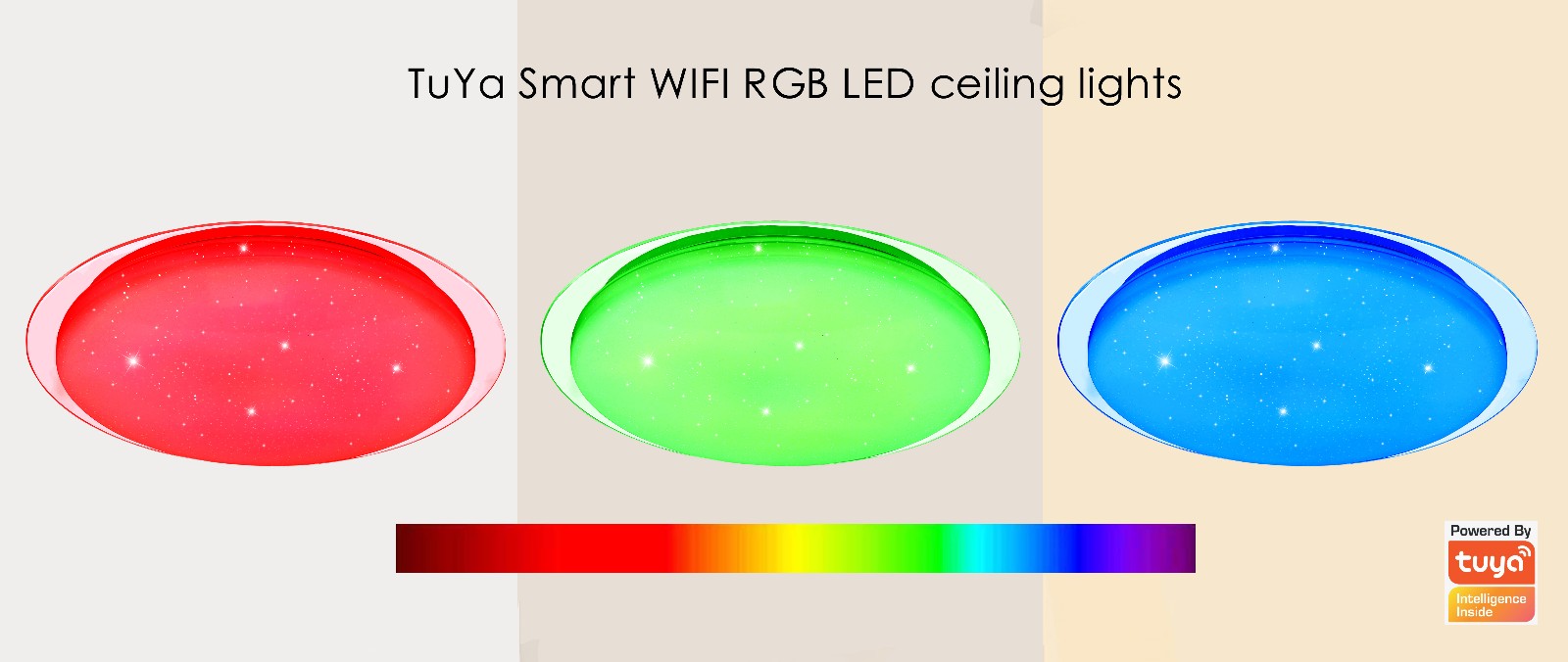 TuYa Smart WIFI RGB LED ceiling lights

Powered By
tuya
Intelligence Inside